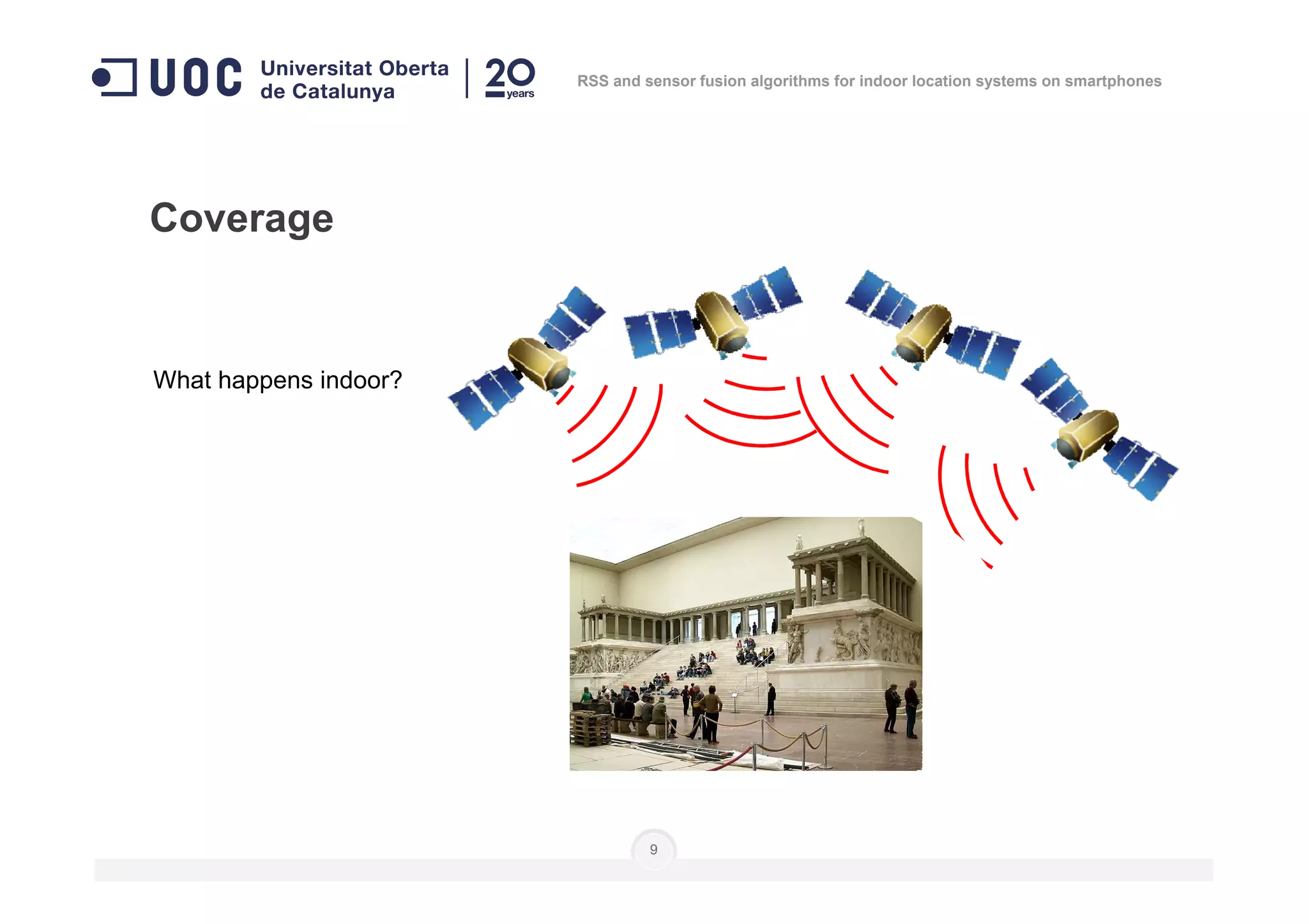 UOC Universitat Oberta de Catalunya | 20 years

RSS and sensor fusion algorithms for indoor location systems on smartphones

Coverage

What happens indoor?

9